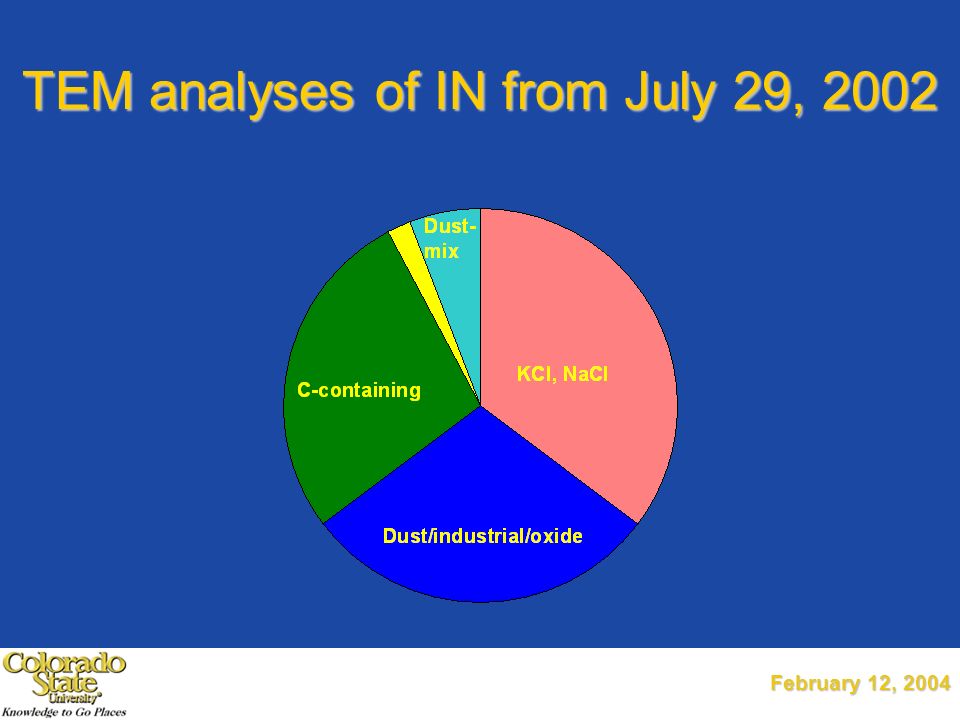 TEM analyses of IN from July 29, 2002

Dust-mix

KCl, NaCl

C-containing

Dust/industrial/oxide

Colorado State University
Knowledge to Go Places

February 12, 2004